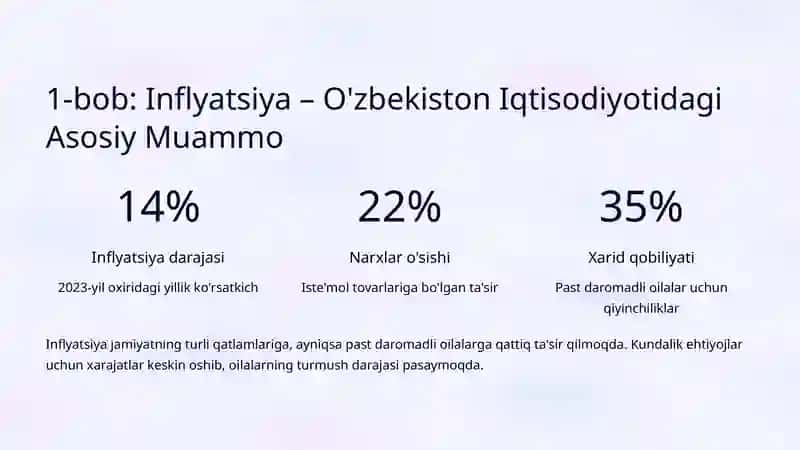 1-bob: Inflyatsiya – O'zbekiston Iqtisodiyotidagi Asosiy Muammo

14%

Inflyatsiya darajasi

2023-yil oxiridagi yillik ko'rsatkich

22%

Narxlar o'sishi

Iste'mol tovarlariga bo'lgan ta'sir

35%

Xarid qobiliyati

Past daromadli oilalar uchun qiyinchiliklar

Inflyatsiya jamiyatning turli qatlamlariga, ayniqsa past daromadli oilalarga qattiq ta'sir qilmoqda. Kundalik ehtiyojlar uchun xarajatlar keskin oshib, oilalarning turmush darajasi pasaymoqda.